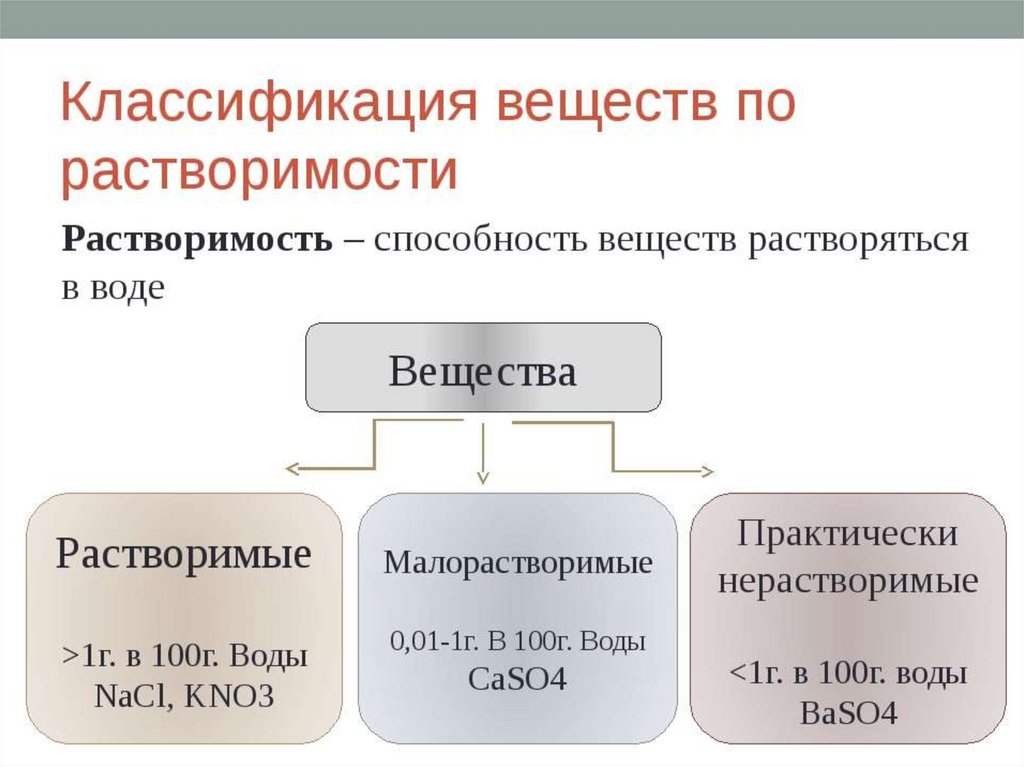 Классификация веществ по растворимости

**Растворимость** – способность веществ растворяться в воде

Вещества

Растворимые

>1г. в 100г. Воды
NaCl, KNO3

Малорастворимые

0,01-1г. В 100г. Воды
CaSO4

Практически нерастворимые

<1г. в 100г. воды
BaSO4